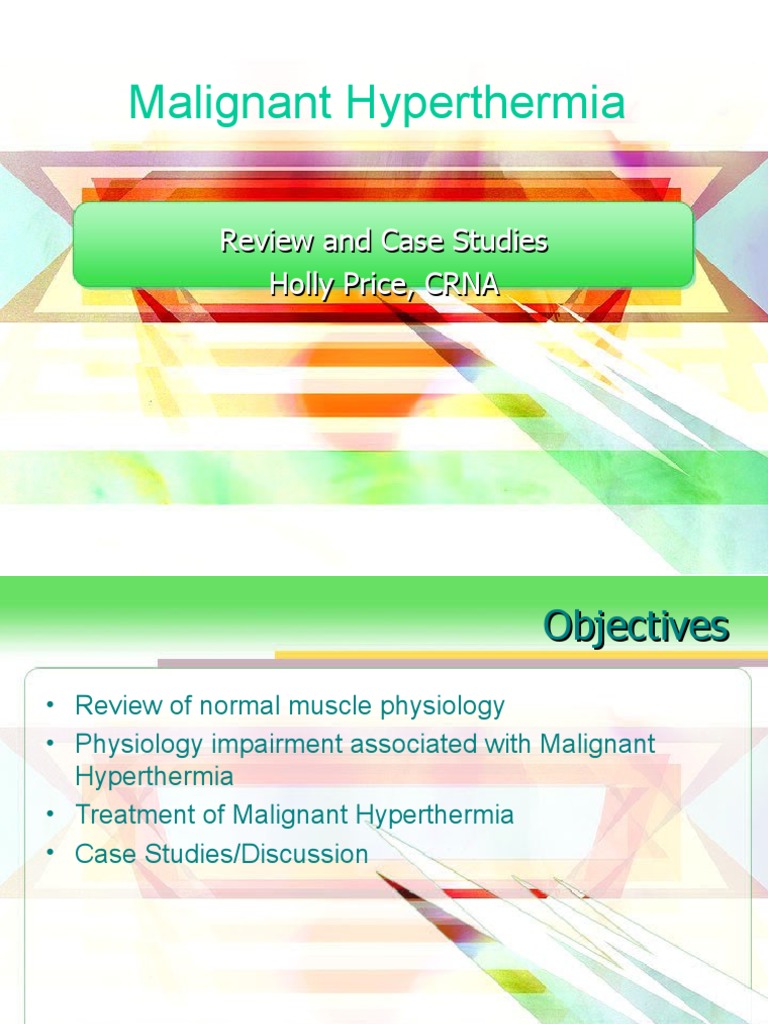 Malignant Hyperthermia

Review and Case Studies
Holly Price, CRNA

Objectives

• Review of normal muscle physiology
• Physiology impairment associated with Malignant Hyperthermia
• Treatment of Malignant Hyperthermia
• Case Studies/Discussion